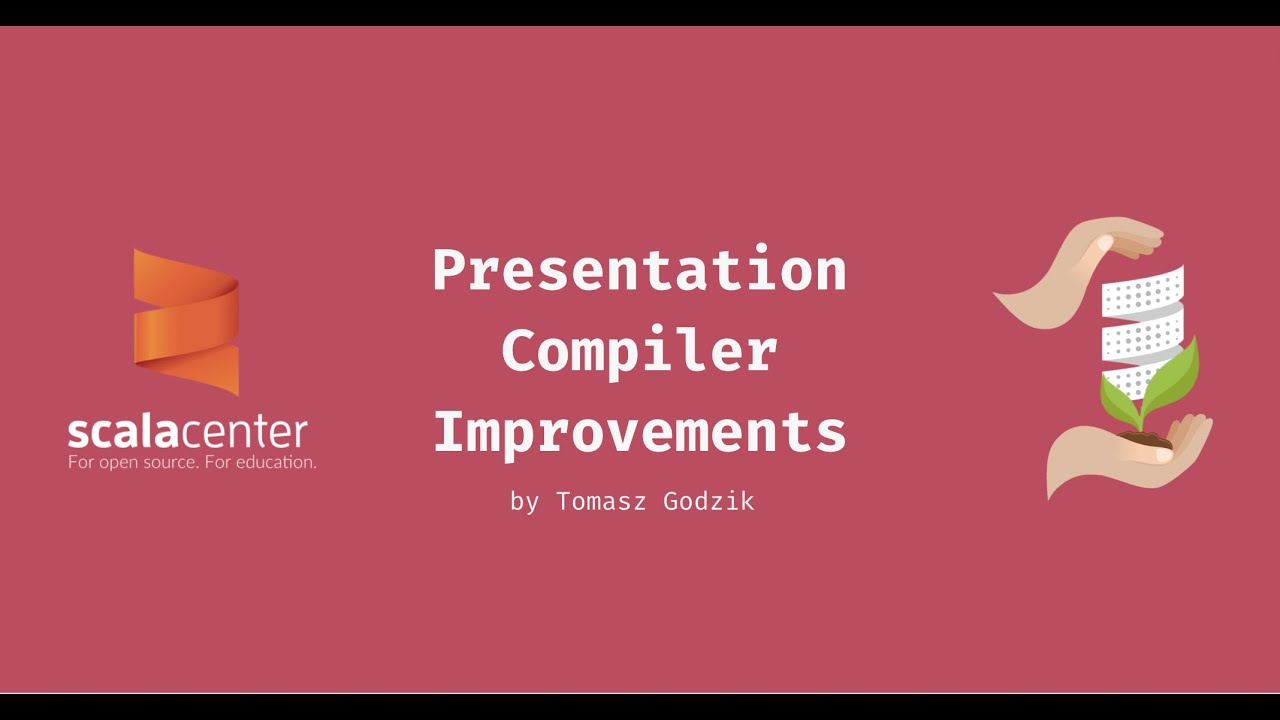 scalacenter
For open source. For education.

Presentation Compiler Improvements

by Tomasz Godzik